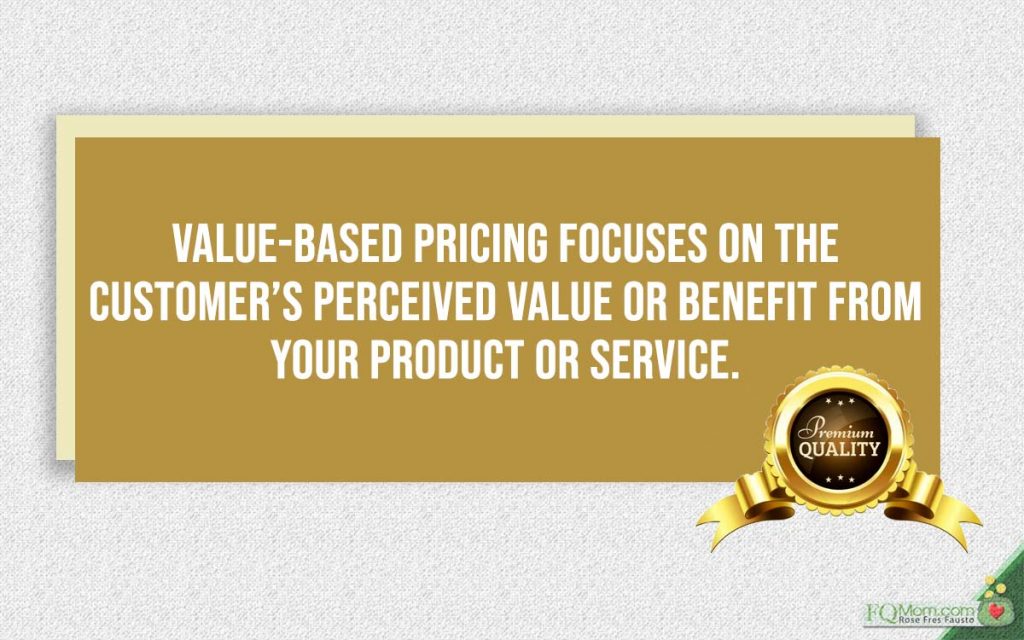 VALUE-BASED PRICING FOCUSES ON THE CUSTOMER'S PERCEIVED VALUE OR BENEFIT FROM YOUR PRODUCT OR SERVICE.

Premium
QUALITY

FQMom.com
Rose Fres Fausto